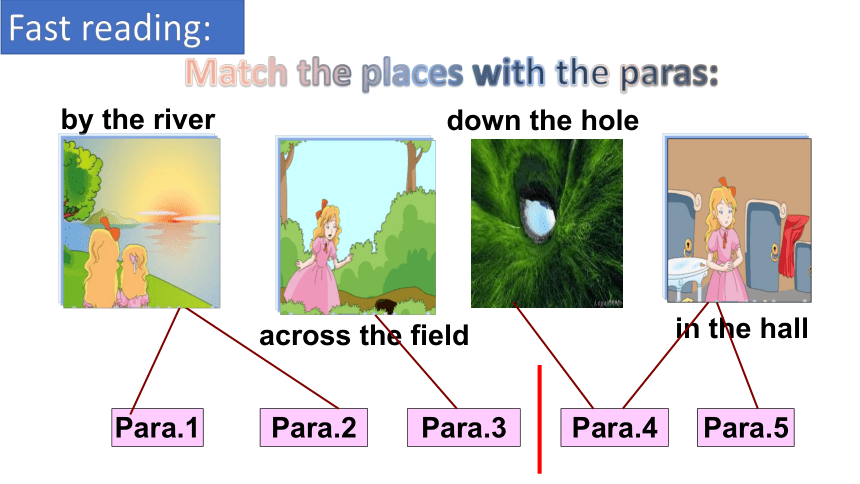 Fast reading:

Match the places with the paras:

by the river

down the hole

across the field

in the hall

Para.1 Para.2 Para.3 Para.4 Para.5